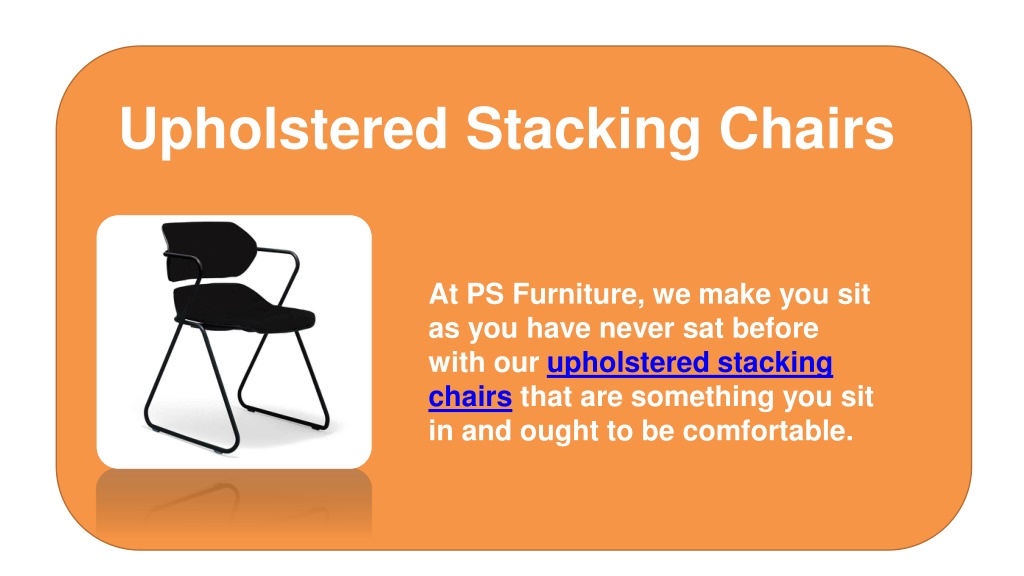 Upholstered Stacking Chairs

At PS Furniture, we make you sit as you have never sat before with our upholstered stacking chairs that are something you sit in and ought to be comfortable.